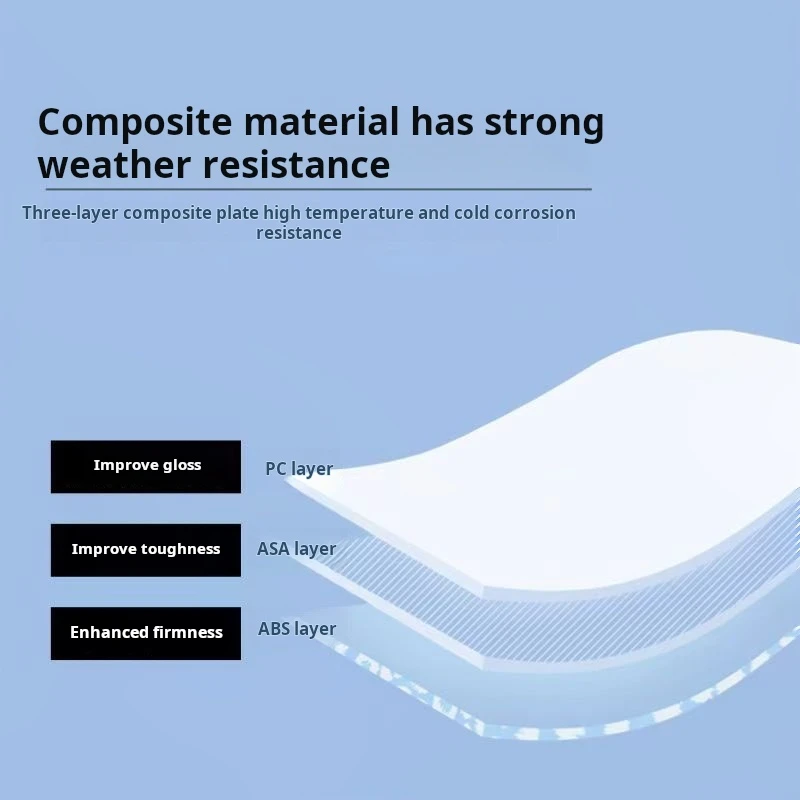 Composite material has strong weather resistance

Three-layer composite plate high temperature and cold corrosion resistance

Improve gloss

PC layer

Improve toughness

ASA layer

Enhanced firmness

ABS layer